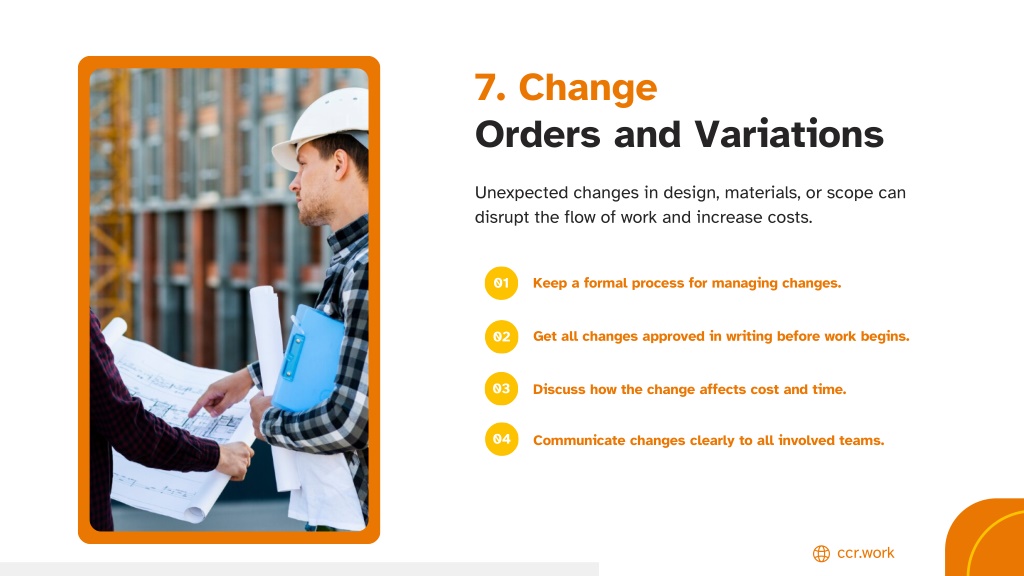 7. Change
Orders and Variations

Unexpected changes in design, materials, or scope can disrupt the flow of work and increase costs.

01 Keep a formal process for managing changes.

02 Get all changes approved in writing before work begins.

03 Discuss how the change affects cost and time.

04 Communicate changes clearly to all involved teams.

ccr.work